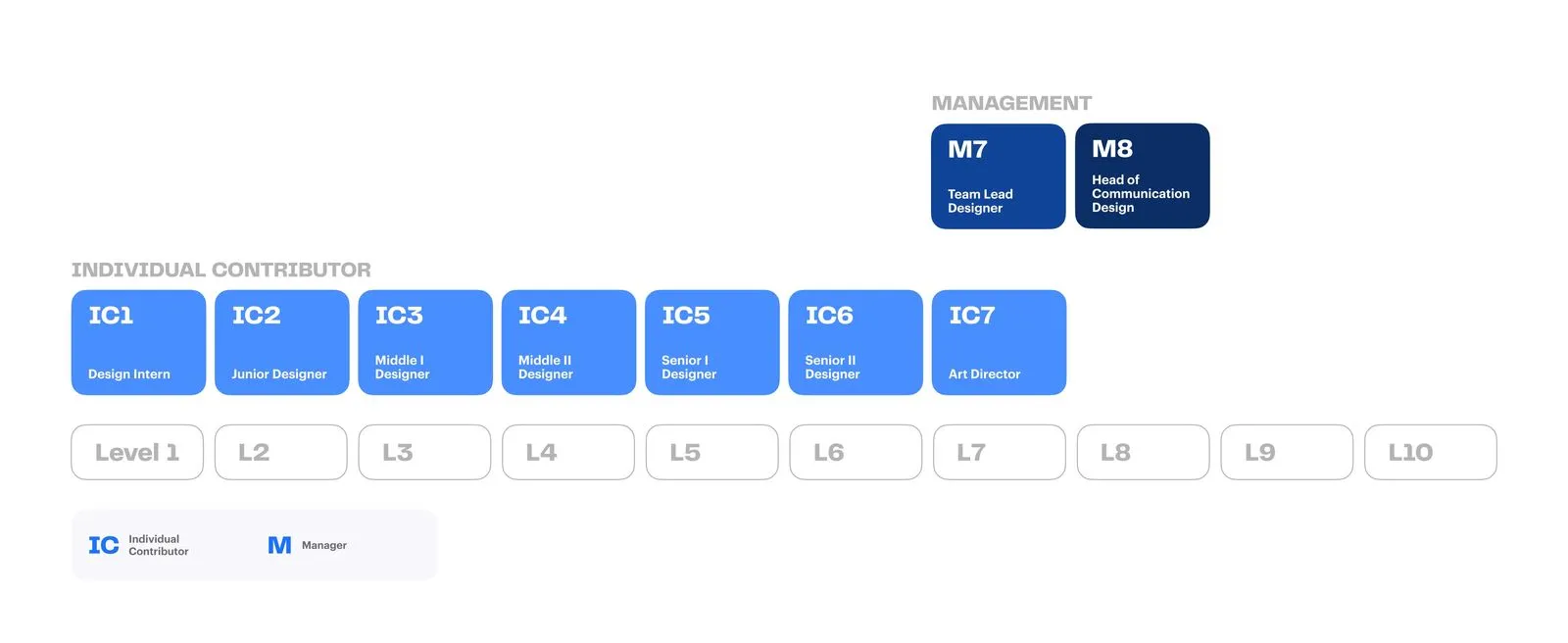 MANAGEMENT

M7
Team Lead Designer

M8
Head of Communication Design

INDIVIDUAL CONTRIBUTOR

IC1
Design Intern

IC2
Junior Designer

IC3
Middle I Designer

IC4
Middle II Designer

IC5
Senior I Designer

IC6
Senior II Designer

IC7
Art Director

Level 1
L2
L3
L4
L5
L6
L7
L8
L9
L10

IC Individual Contributor
M Manager